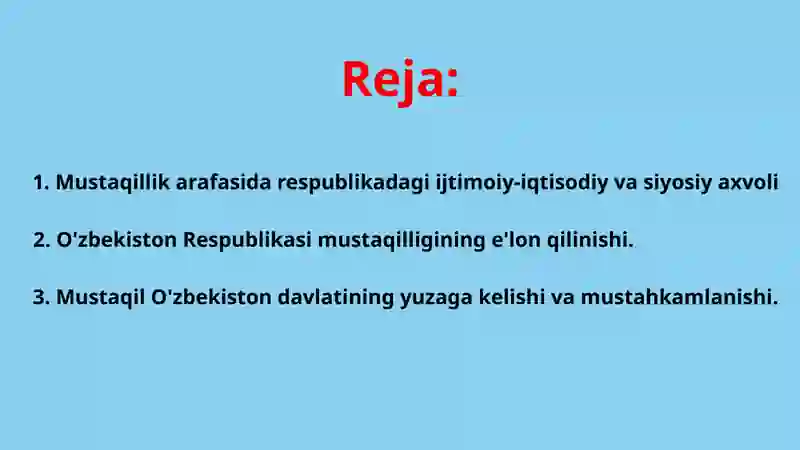 Reja:

1. Mustaqillik arafasida respublikadagi ijtimoiy-iqtisodiy va siyosiy axvoli

2. O'zbekiston Respublikasi mustaqilligining e'lon qilinishi.

3. Mustaqil O'zbekiston davlatining yuzaga kelishi va mustahkamlanishi.